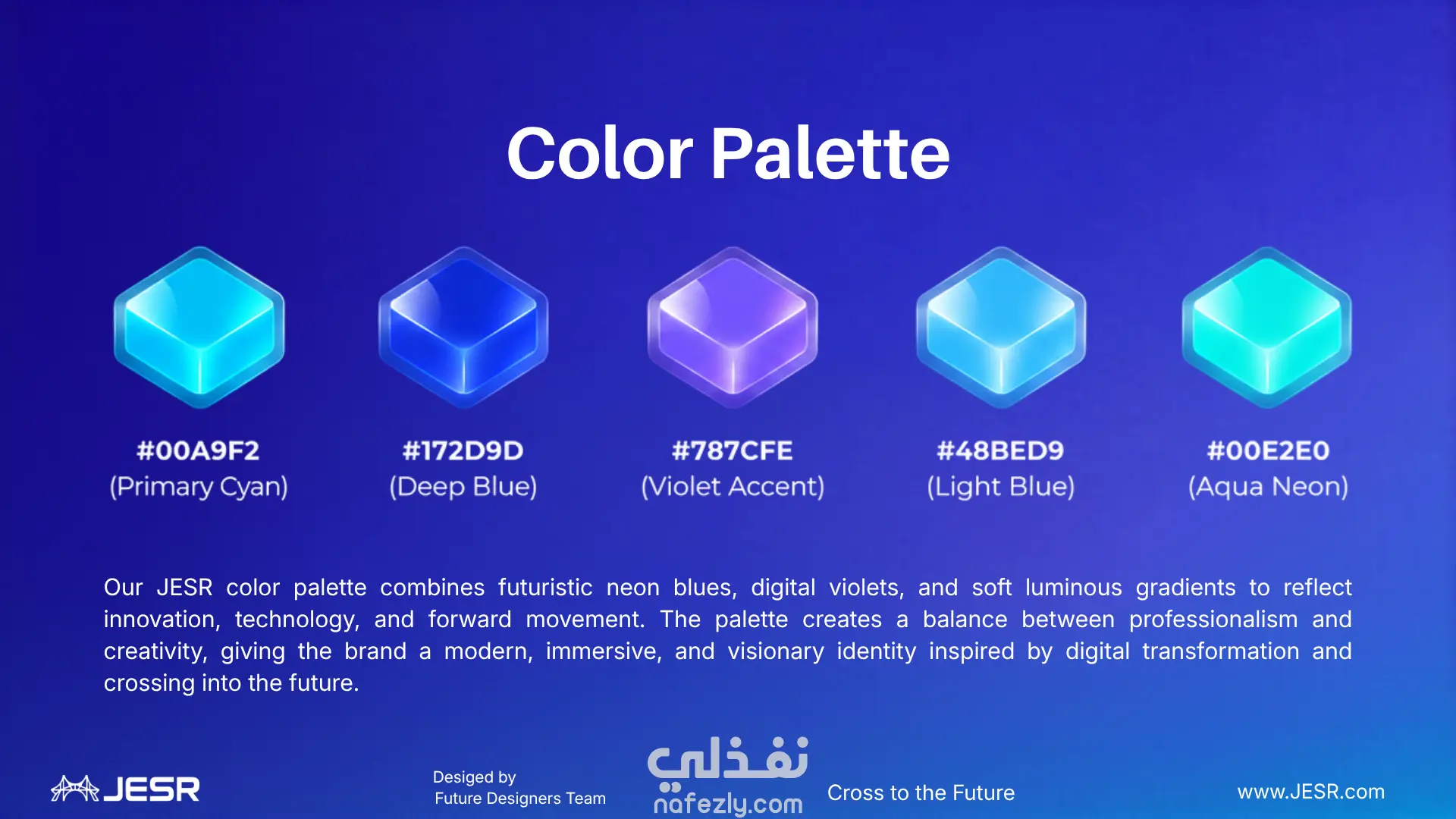 Color Palette

#00A9F2
(Primary Cyan)

#172D9D
(Deep Blue)

#787CFE
(Violet Accent)

#48BED9
(Light Blue)

#00E2E0
(Aqua Neon)

Our JESR color palette combines futuristic neon blues, digital violets, and soft luminous gradients to reflect innovation, technology, and forward movement. The palette creates a balance between professionalism and creativity, giving the brand a modern, immersive, and visionary identity inspired by digital transformation and crossing into the future.

JESR

Desiged by
Future Designers Team

نفذلي
nafezly.com

Cross to the Future

www.JESR.com